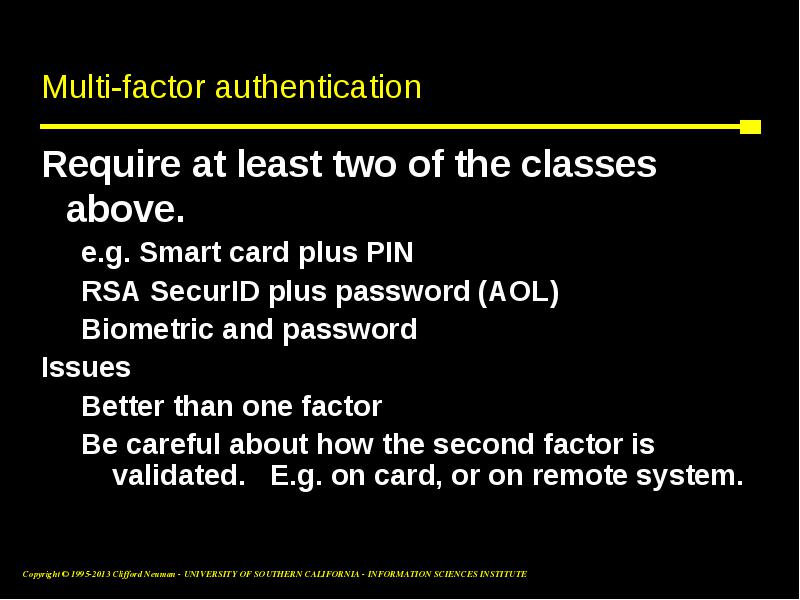 Multi-factor authentication

Require at least two of the classes above.

e.g. Smart card plus PIN

RSA SecurID plus password (AOL)

Biometric and password

Issues

Better than one factor

Be careful about how the second factor is validated.   E.g. on card, or on remote system.

Copyright © 1995-2013 Clifford Neuman - UNIVERSITY OF SOUTHERN CALIFORNIA - INFORMATION SCIENCES INSTITUTE